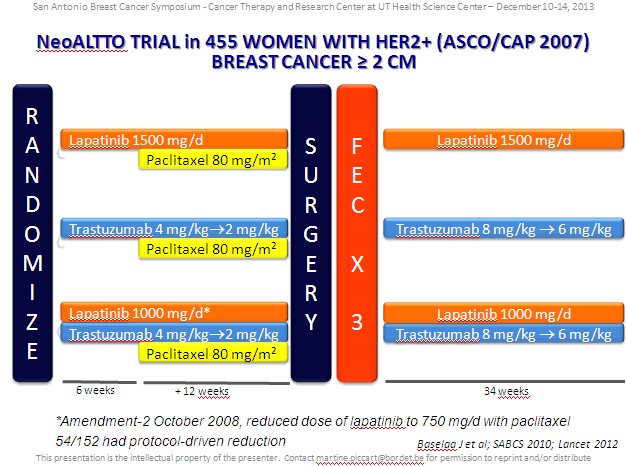 San Antonio Breast Cancer Symposium - Cancer Therapy and Research Center at UT Health Science Center – December 10-14, 2013

NeoALTTO TRIAL in 455 WOMEN WITH HER2+ (ASCO/CAP 2007) BREAST CANCER ≥ 2 CM

RANDOMIZE

Lapatinib 1500 mg/d

Paclitaxel 80 mg/m$^2$

Trastuzumab 4 mg/kg→2 mg/kg

Paclitaxel 80 mg/m$^2$

Lapatinib 1000 mg/d*

Trastuzumab 4 mg/kg→2 mg/kg

Paclitaxel 80 mg/m$^2$

SURGERY

FEC X 3

Lapatinib 1500 mg/d

Trastuzumab 8 mg/kg → 6 mg/kg

Lapatinib 1000 mg/d

Trastuzumab 8 mg/kg → 6 mg/kg

6 weeks

+ 12 weeks

34 weeks

*Amendment-2 October 2008, reduced dose of lapatinib to 750 mg/d with paclitaxel
54/152 had protocol-driven reduction

Baselga J et al; SABCS 2010; Lancet 2012

This presentation is the intellectual property of the presenter. Contact martine.piccart@bordet.be for permission to reprint and/or distribute